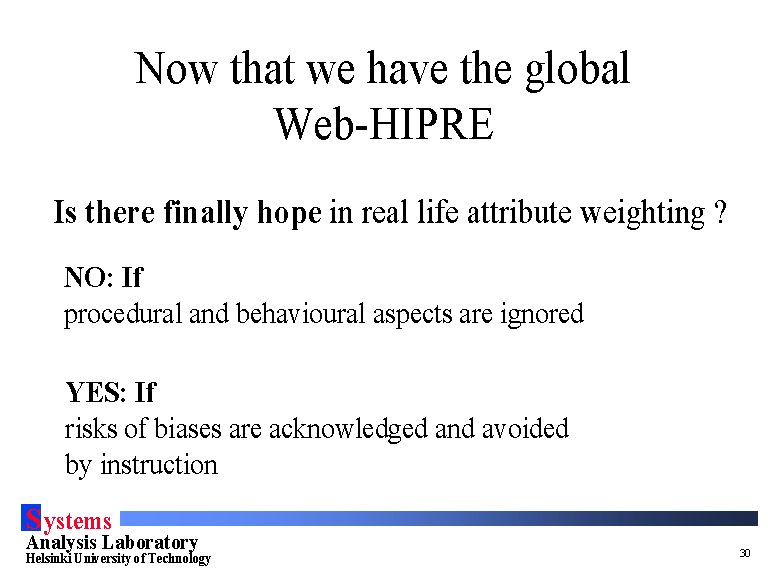 Now that we have the global Web-HIPRE

Is there finally hope in real life attribute weighting ?

NO: If
procedural and behavioural aspects are ignored

YES: If
risks of biases are acknowledged and avoided by instruction

Systems
Analysis Laboratory
Helsinki University of Technology

30